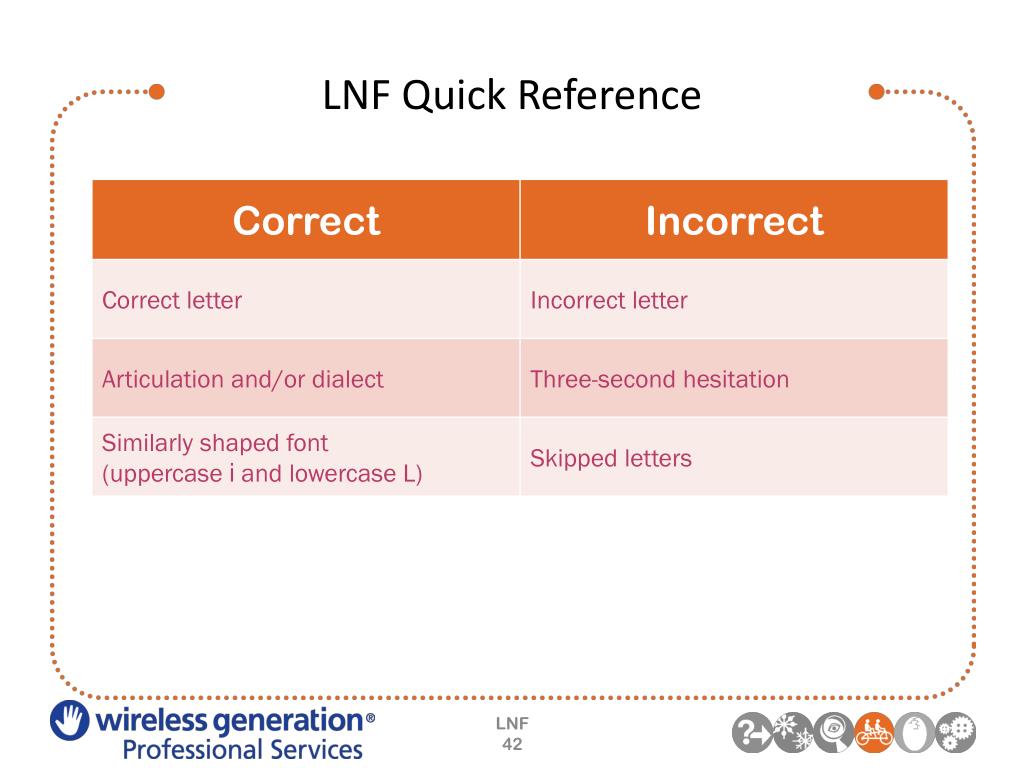 LNF Quick Reference

| Correct | Incorrect |
|---|---|
| Correct letter | Incorrect letter |
| Articulation and/or dialect | Three-second hesitation |
| Similarly shaped font (uppercase i and lowercase L) | Skipped letters |

wireless generation®
Professional Services

LNF
42